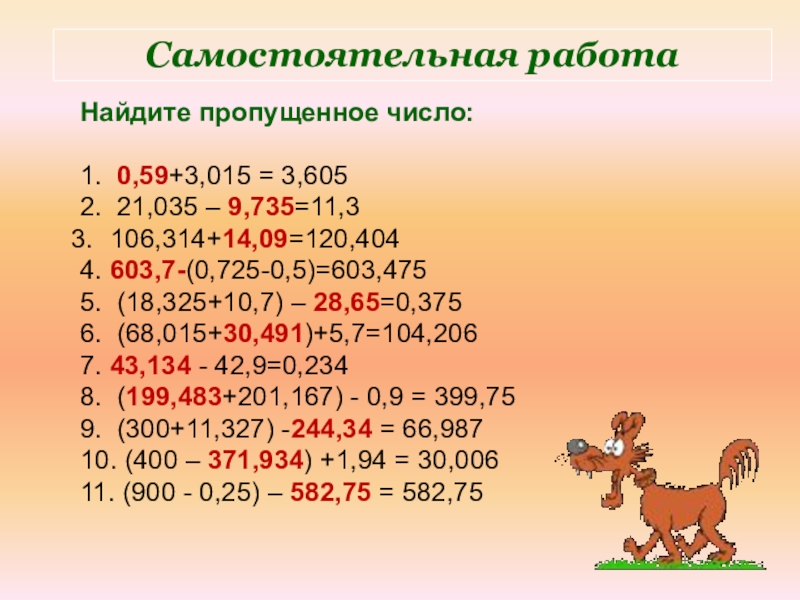 Самостоятельная работа

Найдите пропущенное число:

1. 0,59+3,015 = 3,605
2. 21,035 – 9,735=11,3
3. 106,314+14,09=120,404
4. 603,7-(0,725-0,5)=603,475
5. (18,325+10,7) – 28,65=0,375
6. (68,015+30,491)+5,7=104,206
7. 43,134 - 42,9=0,234
8. (199,483+201,167) - 0,9 = 399,75
9. (300+11,327) -244,34 = 66,987
10. (400 – 371,934) +1,94 = 30,006
11. (900 - 0,25) – 582,75 = 582,75